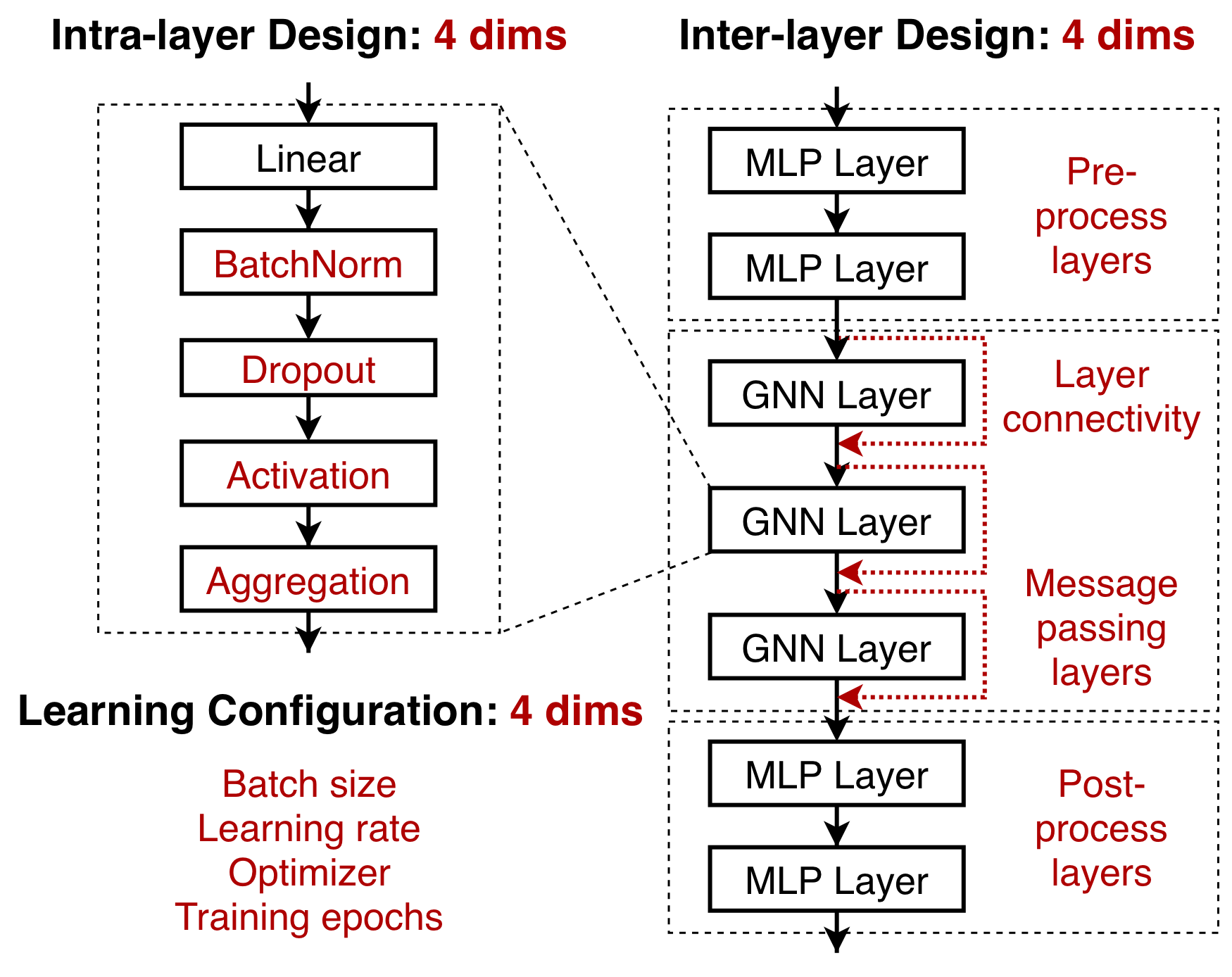 Intra-layer Design: 4 dims

Linear

BatchNorm

Dropout

Activation

Aggregation

Learning Configuration: 4 dims

Batch size
Learning rate
Optimizer
Training epochs

Inter-layer Design: 4 dims

MLP Layer

MLP Layer

Pre-process layers

GNN Layer

Layer connectivity

GNN Layer

GNN Layer

Message passing layers

MLP Layer

MLP Layer

Post-process layers